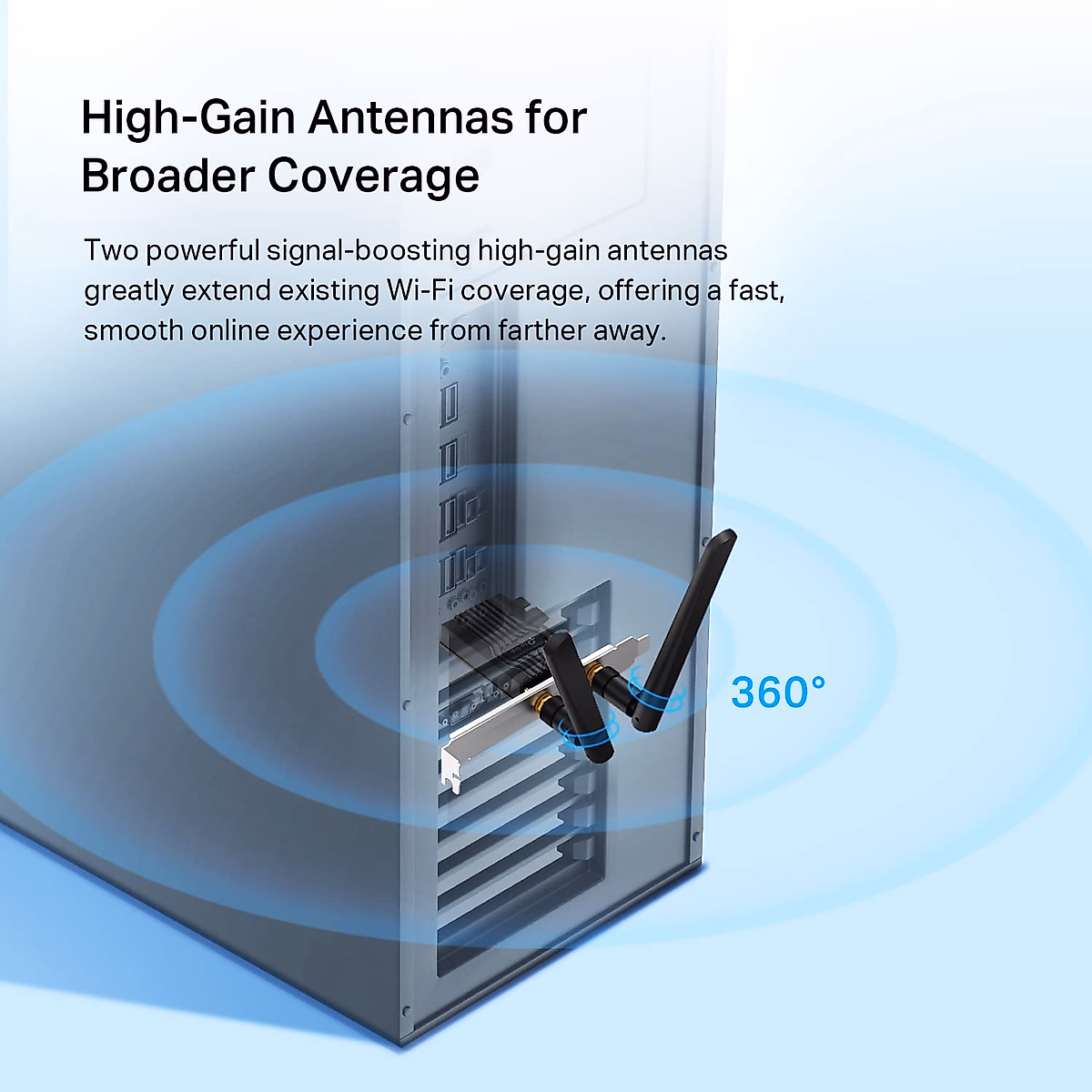 High-Gain Antennas for Broader Coverage

Two powerful signal-boosting high-gain antennas greatly extend existing Wi-Fi coverage, offering a fast, smooth online experience from farther away.

360°